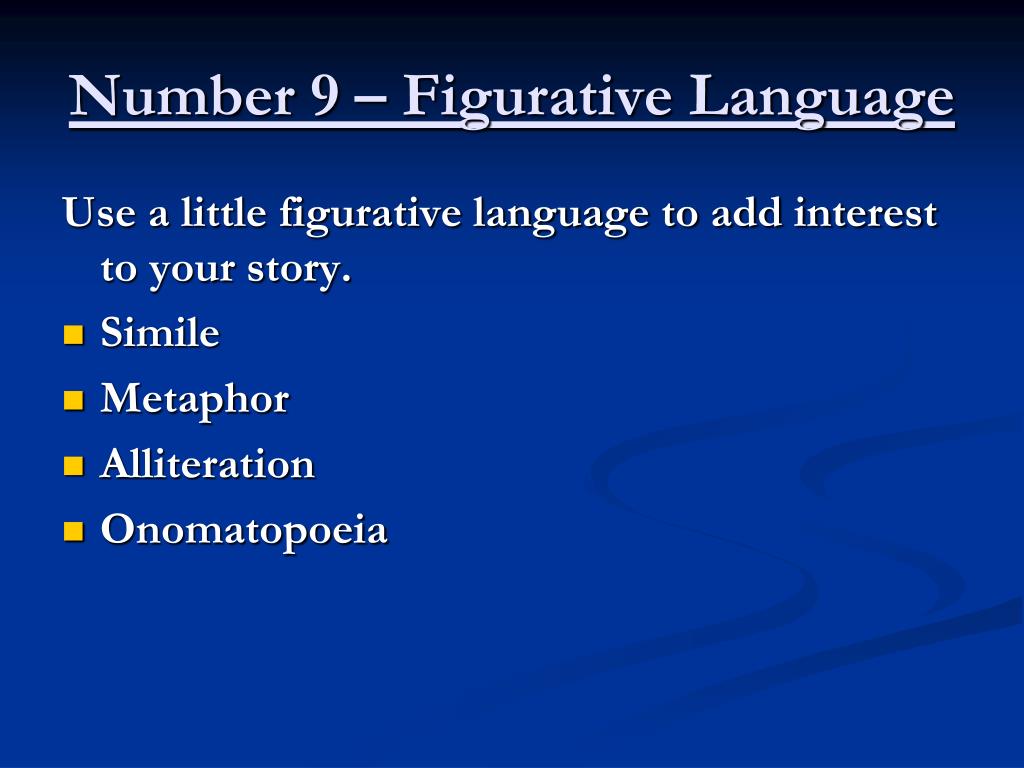 Number 9 – Figurative Language

Use a little figurative language to add interest to your story.

- Simile
- Metaphor
- Alliteration
- Onomatopoeia